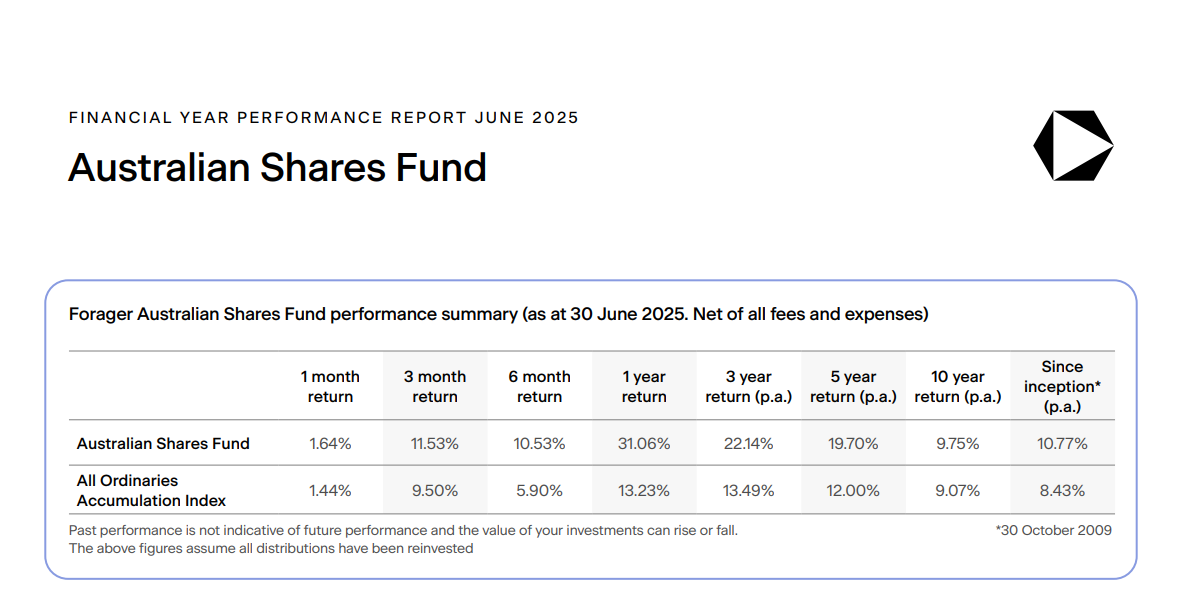 FINANCIAL YEAR PERFORMANCE REPORT JUNE 2025

Australian Shares Fund

Forager Australian Shares Fund performance summary (as at 30 June 2025. Net of all fees and expenses)

| | 1 month return | 3 month return | 6 month return | 1 year return | 3 year return (p.a.) | 5 year return (p.a.) | 10 year return (p.a.) | Since inception* (p.a.) |
|---|---|---|---|---|---|---|---|---|
| Australian Shares Fund | 1.64% | 11.53% | 10.53% | 31.06% | 22.14% | 19.70% | 9.75% | 10.77% |
| All Ordinaries Accumulation Index | 1.44% | 9.50% | 5.90% | 13.23% | 13.49% | 12.00% | 9.07% | 8.43% |

Past performance is not indicative of future performance and the value of your investments can rise or fall.
The above figures assume all distributions have been reinvested

*30 October 2009